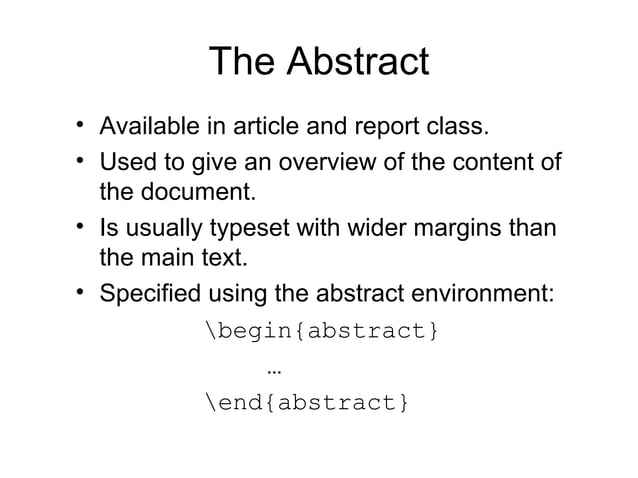 The Abstract

• Available in article and report class.
• Used to give an overview of the content of the document.
• Is usually typeset with wider margins than the main text.
• Specified using the abstract environment:

\begin{abstract}
…
\end{abstract}